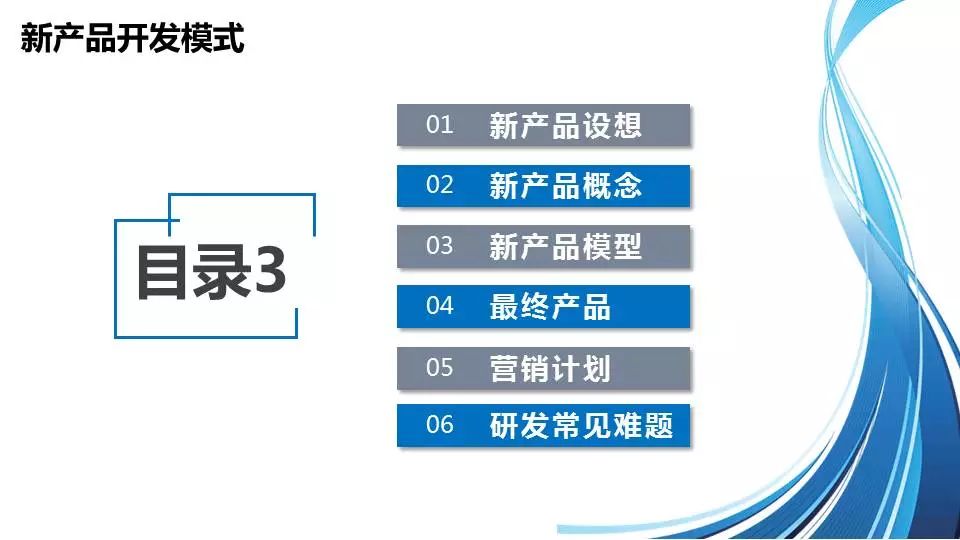 新产品开发模式

目录3

01 新产品设想

02 新产品概念

03 新产品模型

04 最终产品

05 营销计划

06 研发常见难题